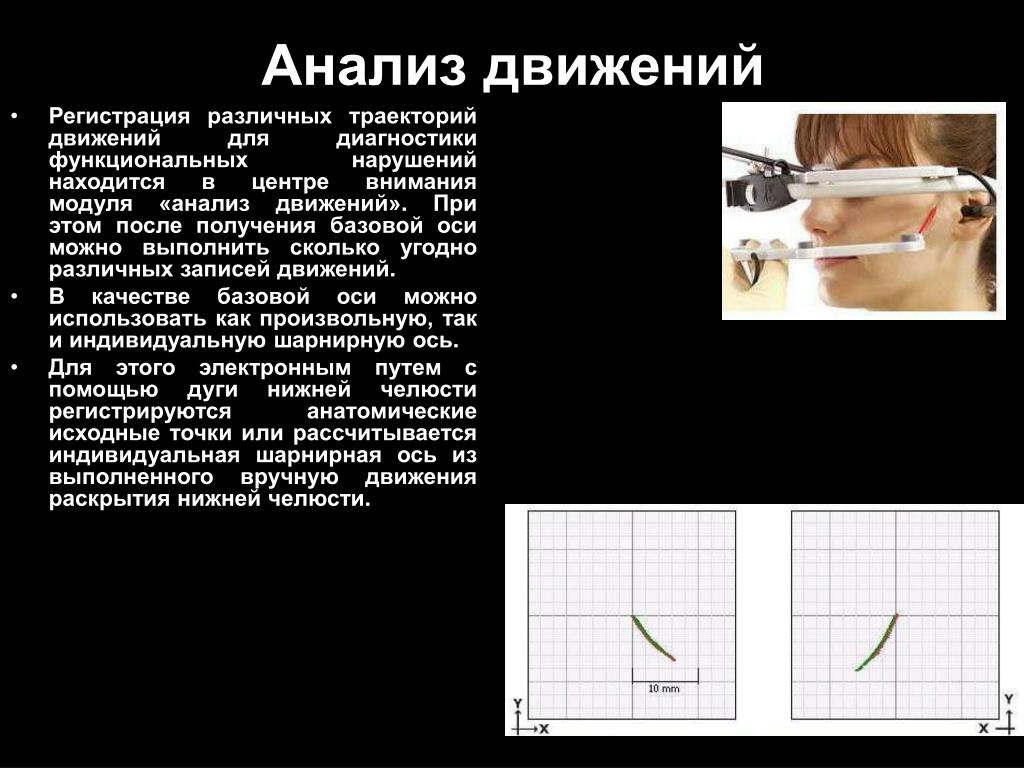 Анализ движений

• Регистрация различных траекторий движений для диагностики функциональных нарушений находится в центре внимания модуля «анализ движений». При этом после получения базовой оси можно выполнить сколько угодно различных записей движений.

• В качестве базовой оси можно использовать как произвольную, так и индивидуальную шарнирную ось.

• Для этого электронным путем с помощью дуги нижней челюсти регистрируются анатомические исходные точки или рассчитывается индивидуальная шарнирная ось из выполненного вручную движения раскрытия нижней челюсти.

10 mm

Y X

Y X